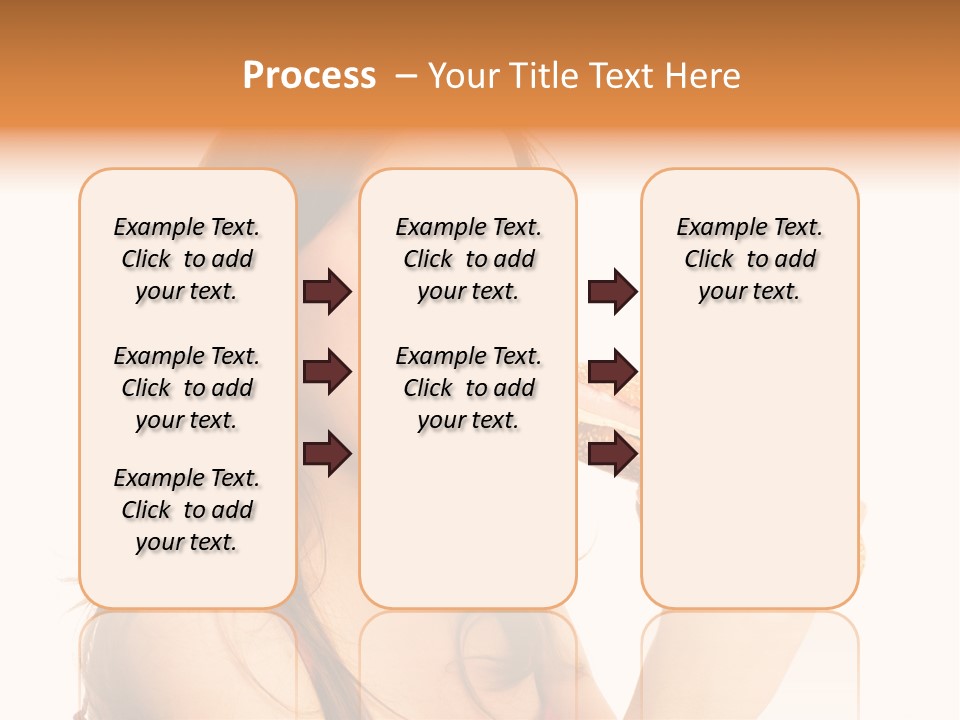 Process – Your Title Text Here

Example Text. Click to add your text.

Example Text. Click to add your text.

Example Text. Click to add your text.

Example Text. Click to add your text.

Example Text. Click to add your text.

Example Text. Click to add your text.